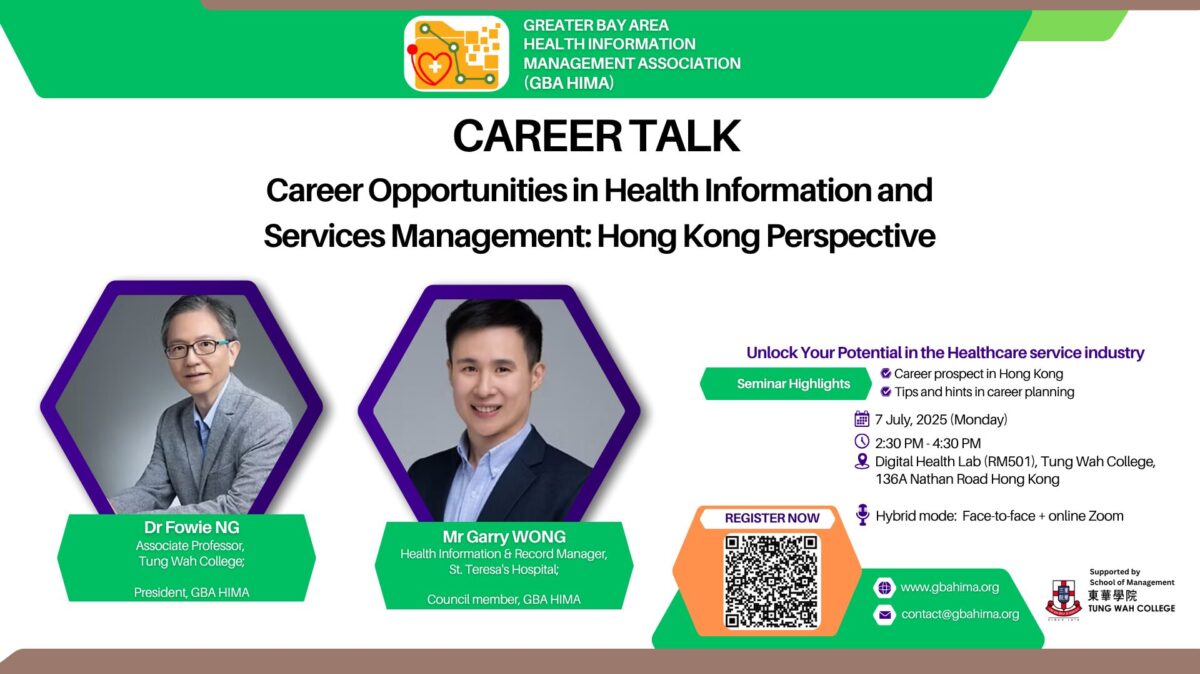 GREATER BAY AREA HEALTH INFORMATION MANAGEMENT ASSOCIATION (GBA HIMA)

CAREER TALK

Career Opportunities in Health Information and Services Management: Hong Kong Perspective

Dr Fowie NG
Associate Professor, Tung Wah College;

President, GBA HIMA

Mr Garry WONG
Health Information & Record Manager, St. Teresa's Hospital;

Council member, GBA HIMA

Unlock Your Potential in the Healthcare service industry

Seminar Highlights
Career prospect in Hong Kong
Tips and hints in career planning

7 July, 2025 (Monday)
2:30 PM - 4:30 PM
Digital Health Lab (RM501), Tung Wah College, 136A Nathan Road Hong Kong

Hybrid mode: Face-to-face + online Zoom

REGISTER NOW

www.gbahima.org
contact@gbahima.org

Supported by School of Management
東華學院
TUNG WAH COLLEGE